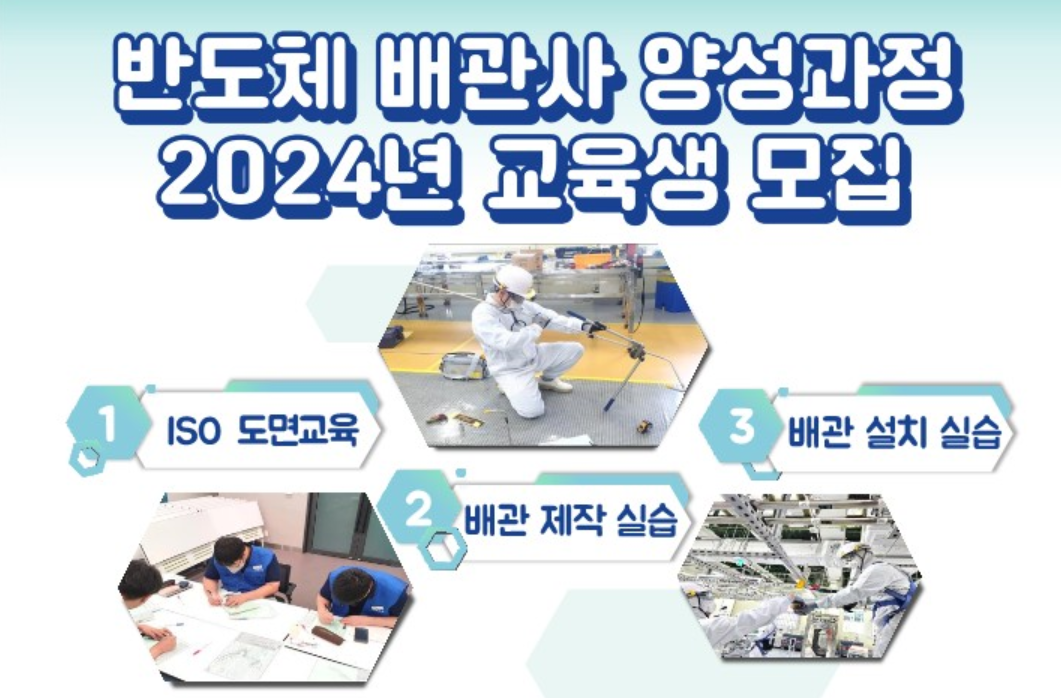 반도체 배관사 양성과정
2024년 교육생 모집

1 ISO 도면교육

2 배관 제작 실습

3 배관 설치 실습